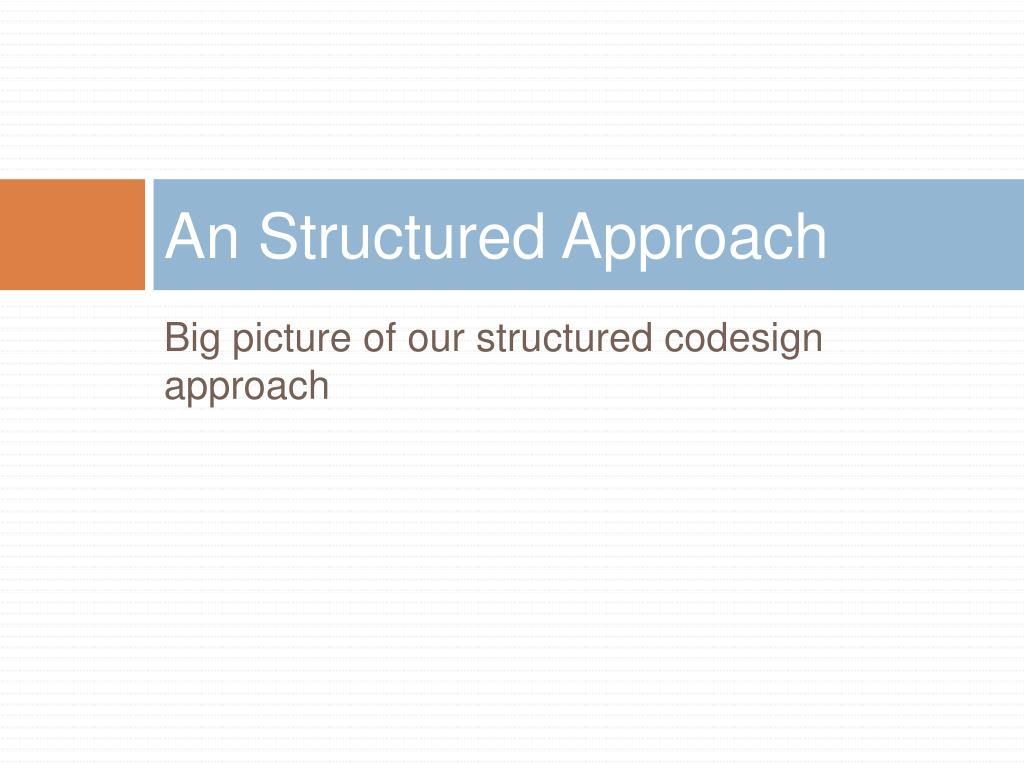 An Structured Approach

Big picture of our structured codesign approach